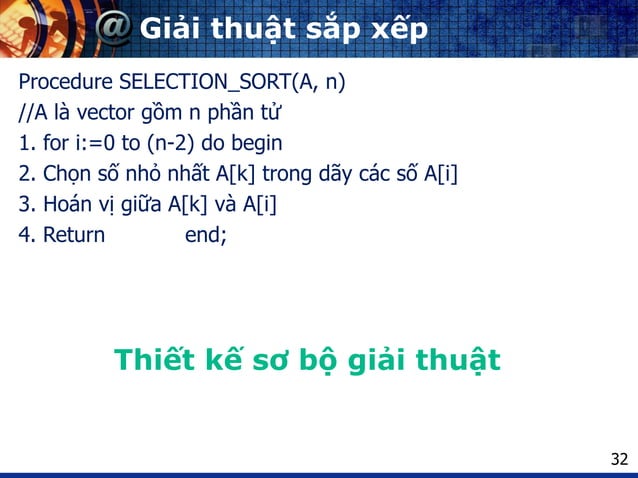 @ Giải thuật sắp xếp

Procedure SELECTION_SORT(A, n)
//A là vector gồm n phần tử
1. for i:=0 to (n-2) do begin
2. Chọn số nhỏ nhất A[k] trong dãy các số A[i]
3. Hoán vị giữa A[k] và A[i]
4. Return end;

Thiết kế sơ bộ giải thuật

32